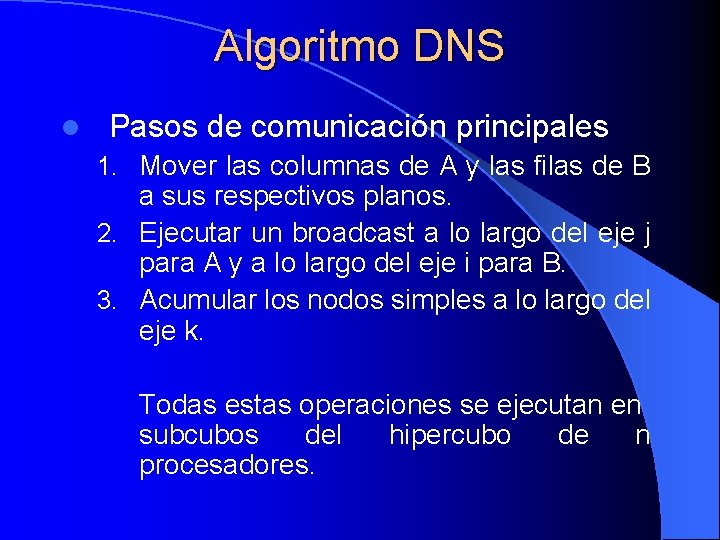 Algoritmo DNS

Pasos de comunicación principales

1. Mover las columnas de A y las filas de B a sus respectivos planos.
2. Ejecutar un broadcast a lo largo del eje j para A y a lo largo del eje i para B.
3. Acumular los nodos simples a lo largo del eje k.

Todas estas operaciones se ejecutan en subcubos del hipercubo de n procesadores.